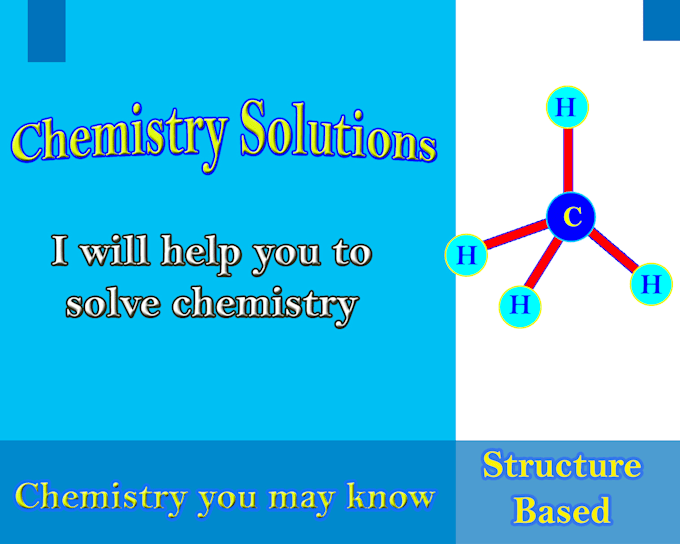 Chemistry Solutions

I will help you to solve chemistry

H

C

H

H

H

Chemistry you may know

Structure Based